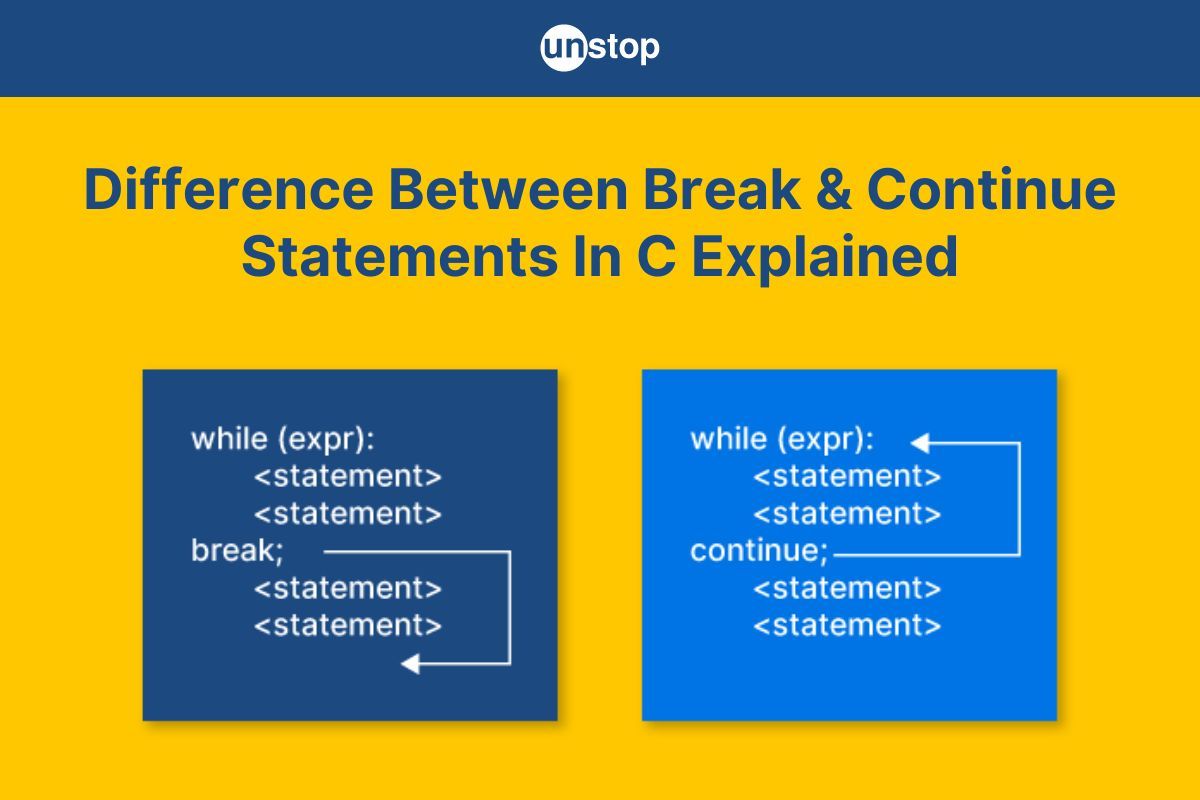 unstop

Difference Between Break & Continue Statements In C Explained

while (expr):
<statement>
<statement>
break;
<statement>
<statement>

while (expr):
<statement>
<statement>
continue;
<statement>
<statement>